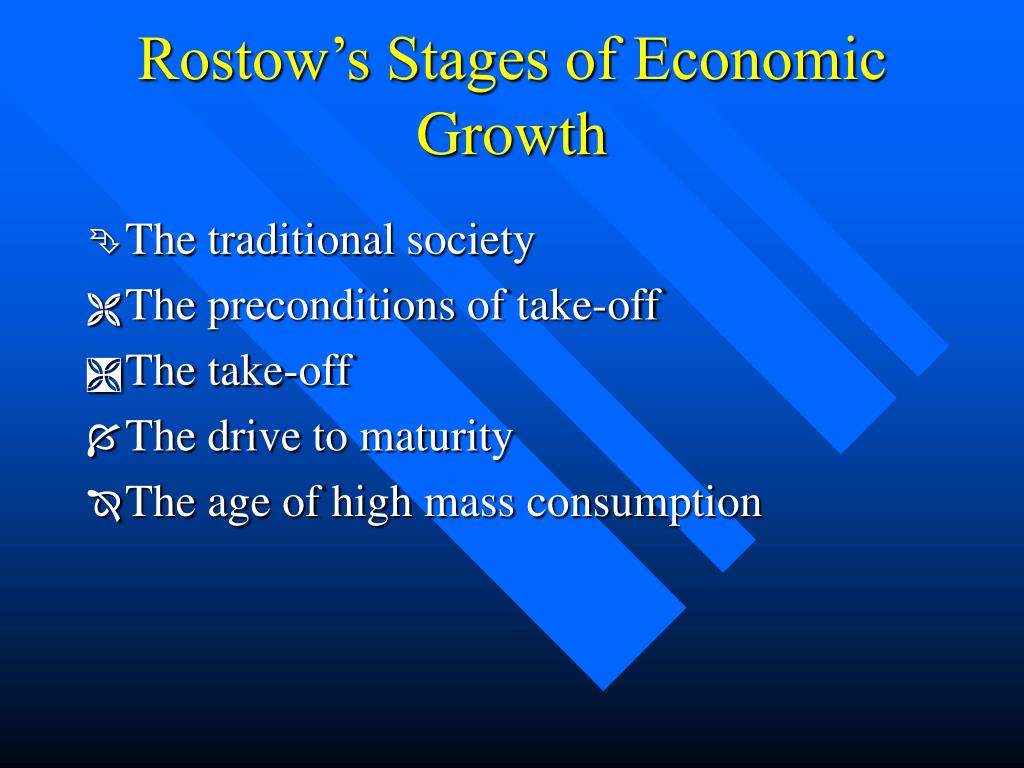 Rostow's Stages of Economic Growth

The traditional society
The preconditions of take-off
The take-off
The drive to maturity
The age of high mass consumption